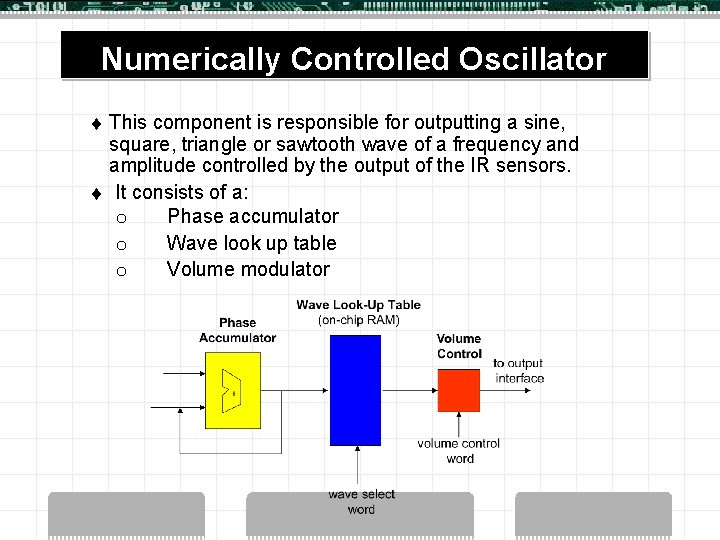 Numerically Controlled Oscillator

♦ This component is responsible for outputting a sine, square, triangle or sawtooth wave of a frequency and amplitude controlled by the output of the IR sensors.

♦ It consists of a:
o Phase accumulator
o Wave look up table
o Volume modulator

Phase Accumulator

Wave Look-Up Table (on-chip RAM)

Volume Control

to output interface

volume control word

wave select word